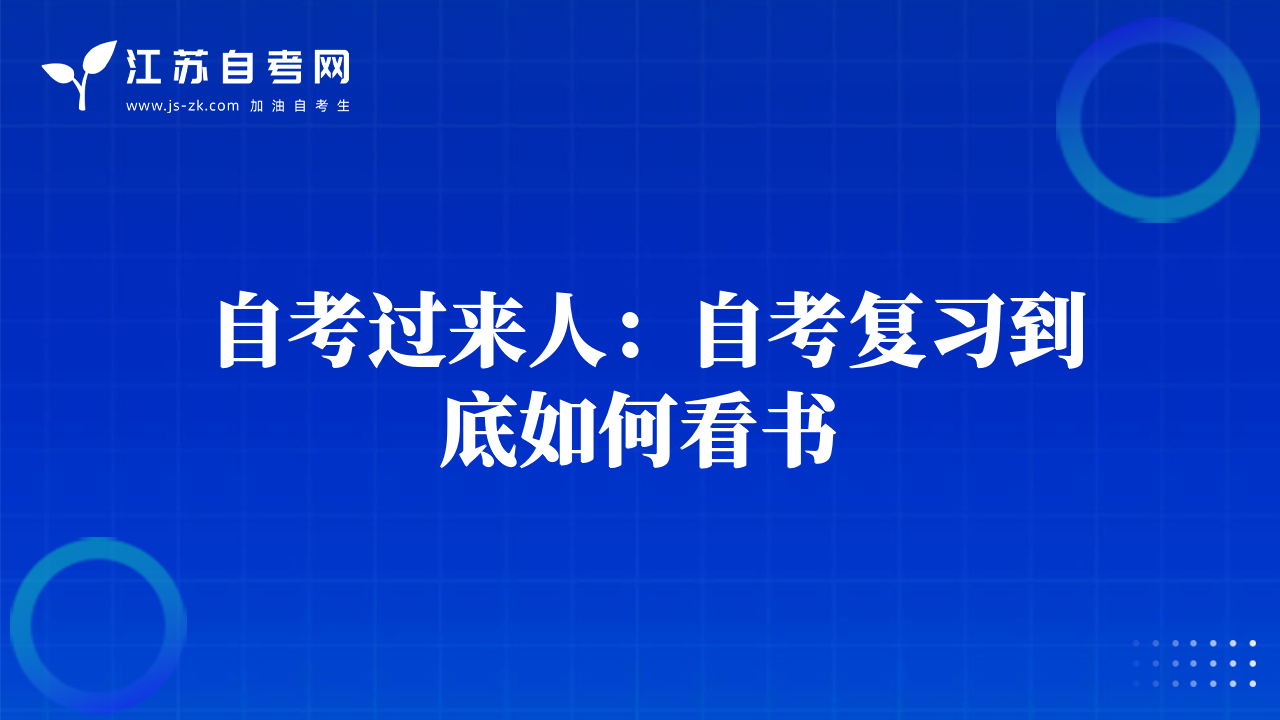 江苏自考网
www.js-zk.com 加油自考生

自考过来人：自考复习到底如何看书